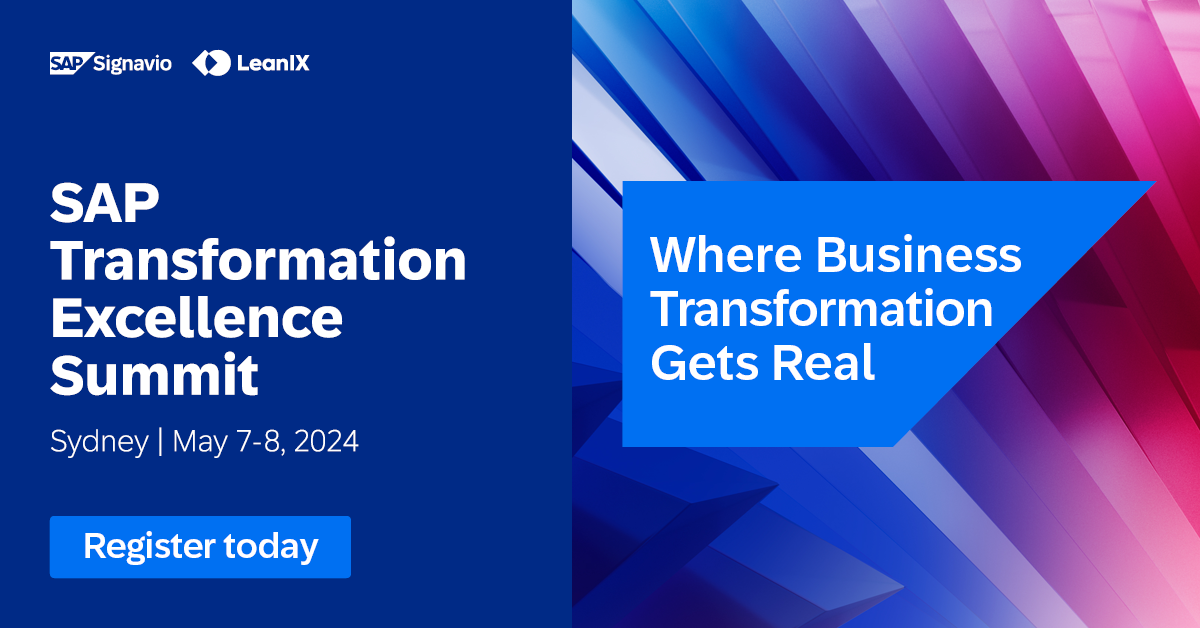 SAP Signavio LeanIX

SAP Transformation Excellence Summit

Sydney | May 7-8, 2024

Register today

Where Business Transformation Gets Real